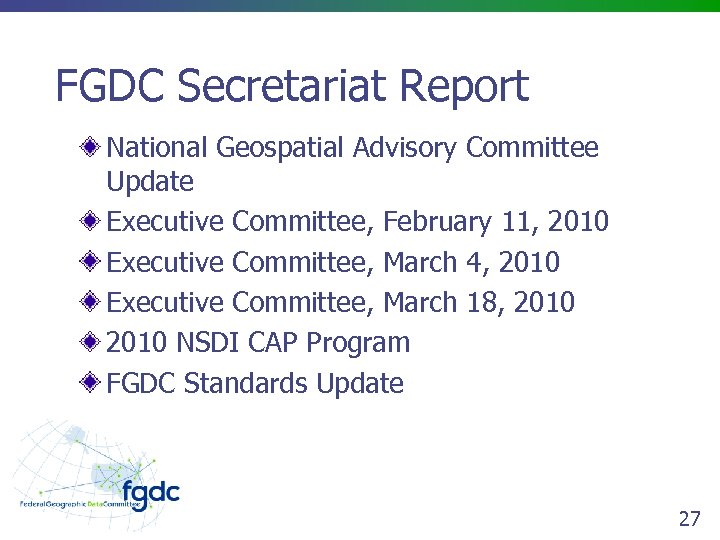 FGDC Secretariat Report

National Geospatial Advisory Committee Update

Executive Committee, February 11, 2010

Executive Committee, March 4, 2010

Executive Committee, March 18, 2010

2010 NSDI CAP Program

FGDC Standards Update

fgdc
FederalGeographicDataCommittee

27